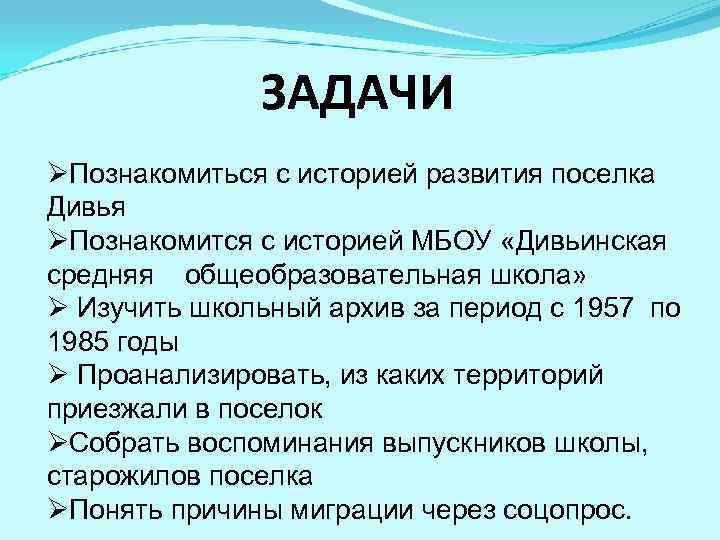 ЗАДАЧИ

➢Познакомиться с историей развития поселка Дивья
➢Познакомится с историей МБОУ «Дивьинская средняя общеобразовательная школа»
➢ Изучить школьный архив за период с 1957 по 1985 годы
➢ Проанализировать, из каких территорий приезжали в поселок
➢Собрать воспоминания выпускников школы, старожилов поселка
➢Понять причины миграции через соцопрос.